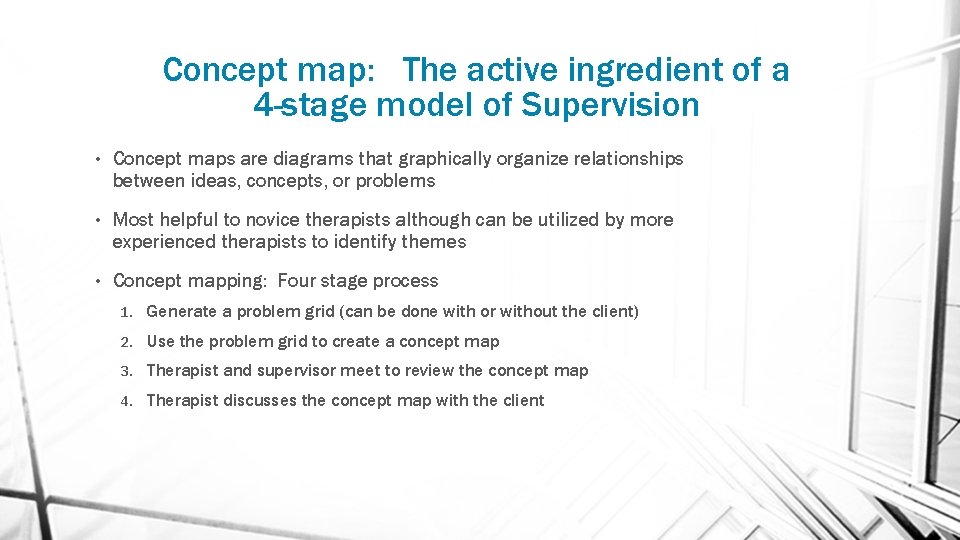 Concept map: The active ingredient of a 4-stage model of Supervision

• Concept maps are diagrams that graphically organize relationships between ideas, concepts, or problems

• Most helpful to novice therapists although can be utilized by more experienced therapists to identify themes

• Concept mapping: Four stage process

1. Generate a problem grid (can be done with or without the client)

2. Use the problem grid to create a concept map

3. Therapist and supervisor meet to review the concept map

4. Therapist discusses the concept map with the client